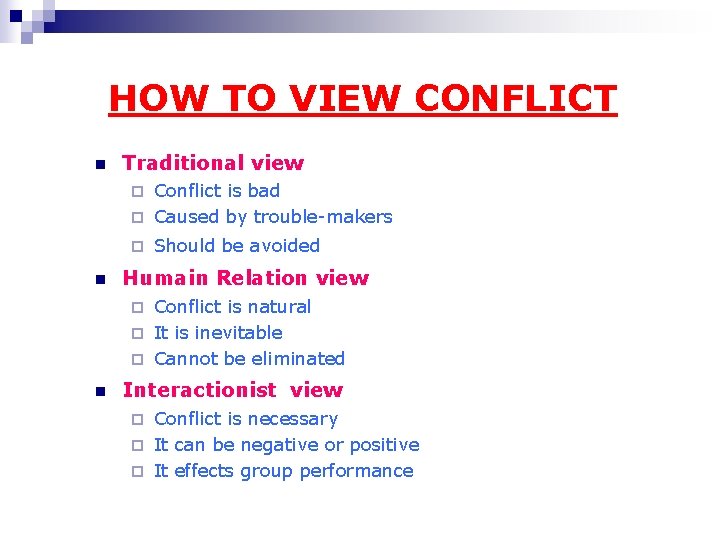 HOW TO VIEW CONFLICT

- Traditional view
  - Conflict is bad
  - Caused by trouble-makers
  - Should be avoided
- Humain Relation view
  - Conflict is natural
  - It is inevitable
  - Cannot be eliminated
- Interactionist view
  - Conflict is necessary
  - It can be negative or positive
  - It effects group performance